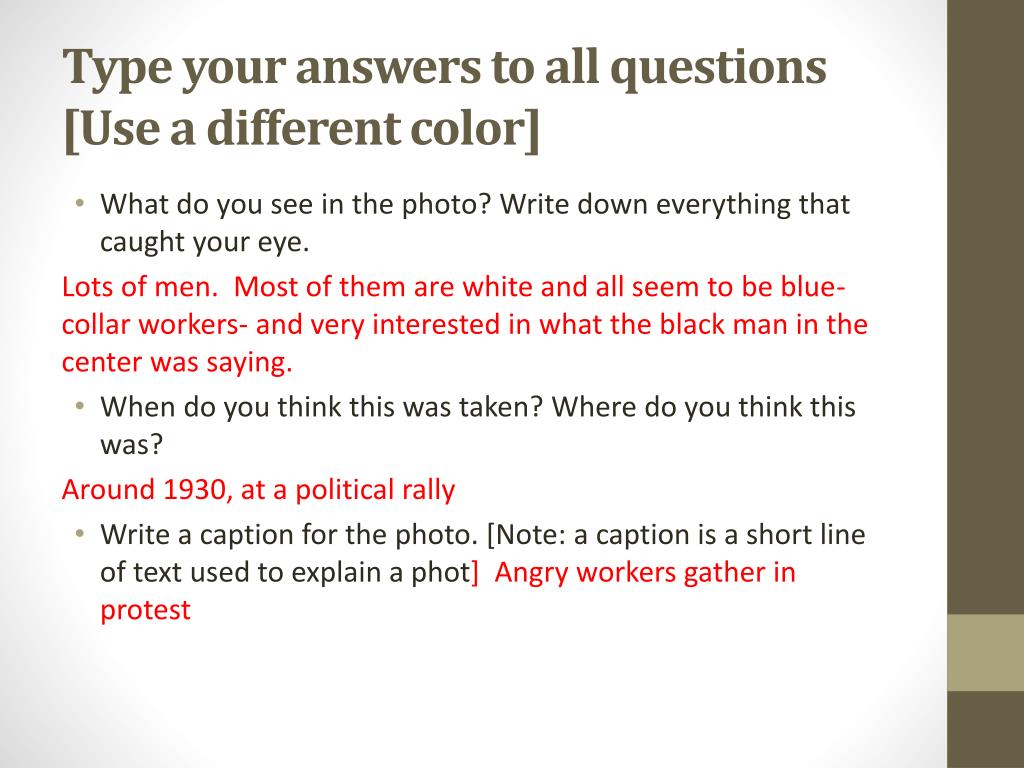 Type your answers to all questions [Use a different color]

• What do you see in the photo? Write down everything that caught your eye.

Lots of men. Most of them are white and all seem to be blue-collar workers- and very interested in what the black man in the center was saying.

• When do you think this was taken? Where do you think this was?

Around 1930, at a political rally

• Write a caption for the photo. [Note: a caption is a short line of text used to explain a phot] Angry workers gather in protest